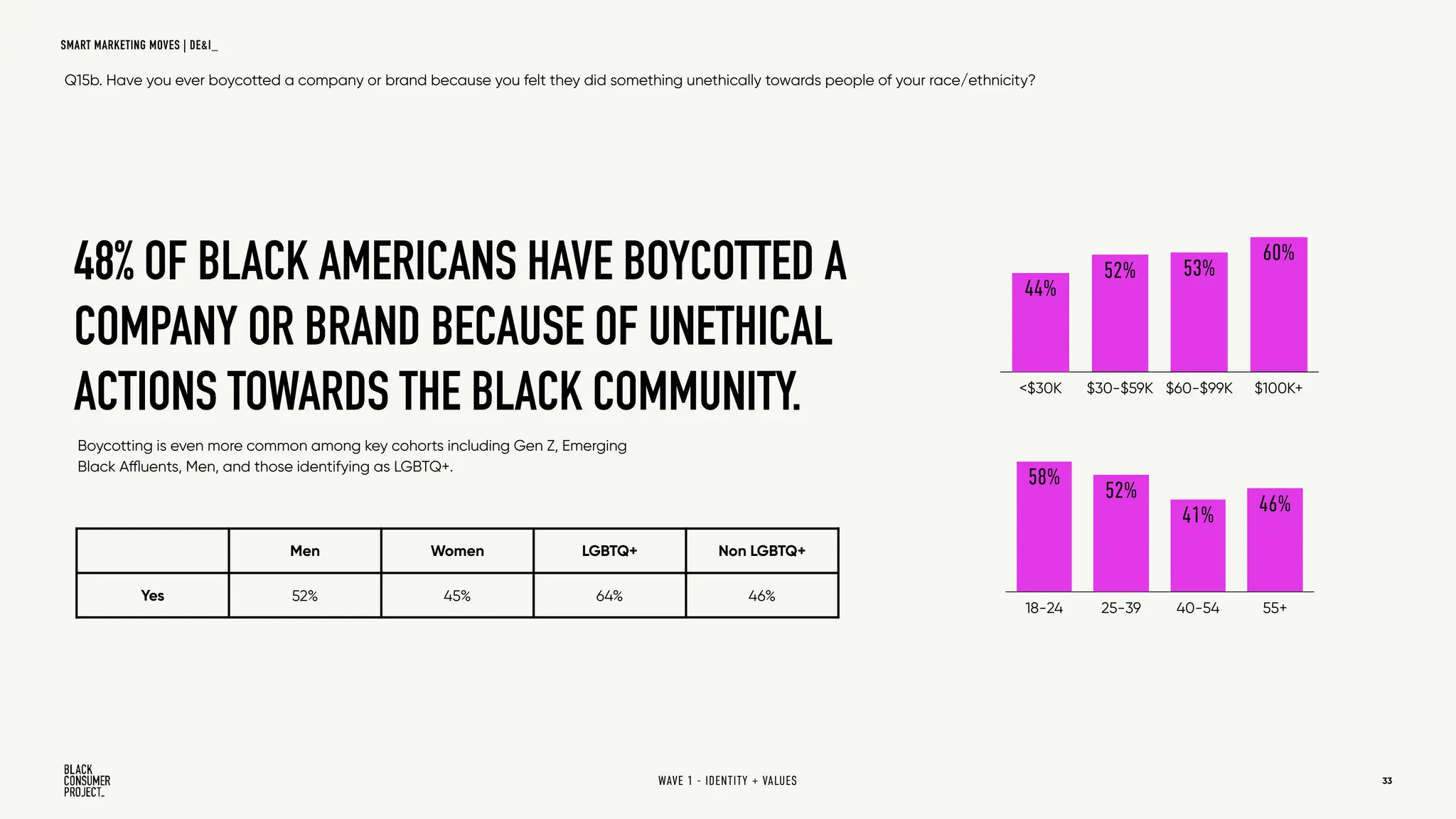 SMART MARKETING MOVES | DE&I_

Q15b. Have you ever boycotted a company or brand because you felt they did something unethically towards people of your race/ethnicity?

48% OF BLACK AMERICANS HAVE BOYCOTTED A COMPANY OR BRAND BECAUSE OF UNETHICAL ACTIONS TOWARDS THE BLACK COMMUNITY.

Boycotting is even more common among key cohorts including Gen Z, Emerging Black Affluents, Men, and those identifying as LGBTQ+.

| | Men | Women | LGBTQ+ | Non LGBTQ+ |
|---|---|---|---|---|
| Yes | 52% | 45% | 64% | 46% |

44%
52%
53%
60%
<$30K
$30-$59K
$60-$99K
$100K+

58%
52%
41%
46%
18-24
25-39
40-54
55+

BLACK CONSUMER PROJECT_

WAVE 1 - IDENTITY + VALUES

33